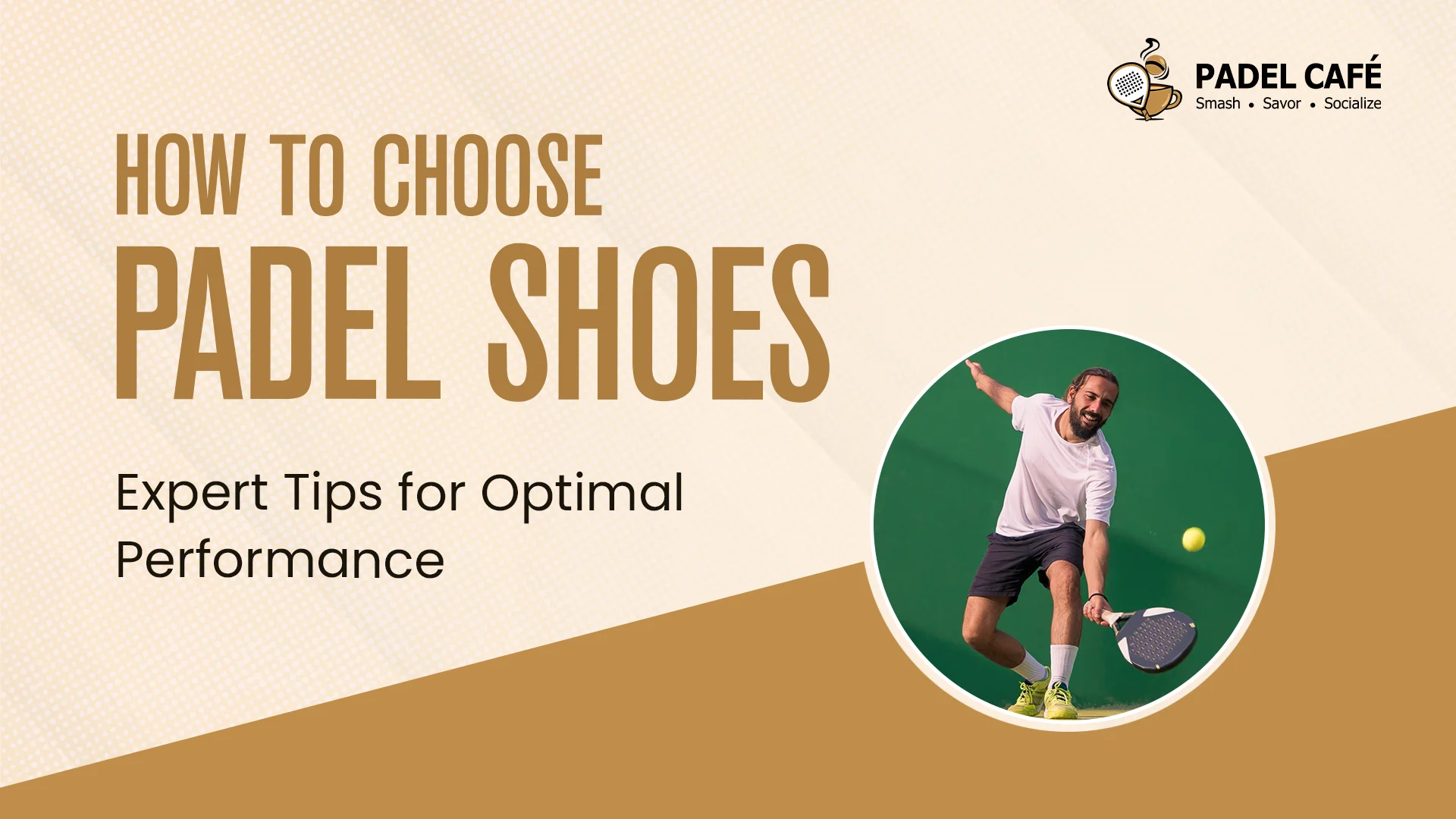 PADEL CAFÉ
Smash • Savor • Socialize

HOW TO CHOOSE
PADEL SHOES

Expert Tips for Optimal Performance